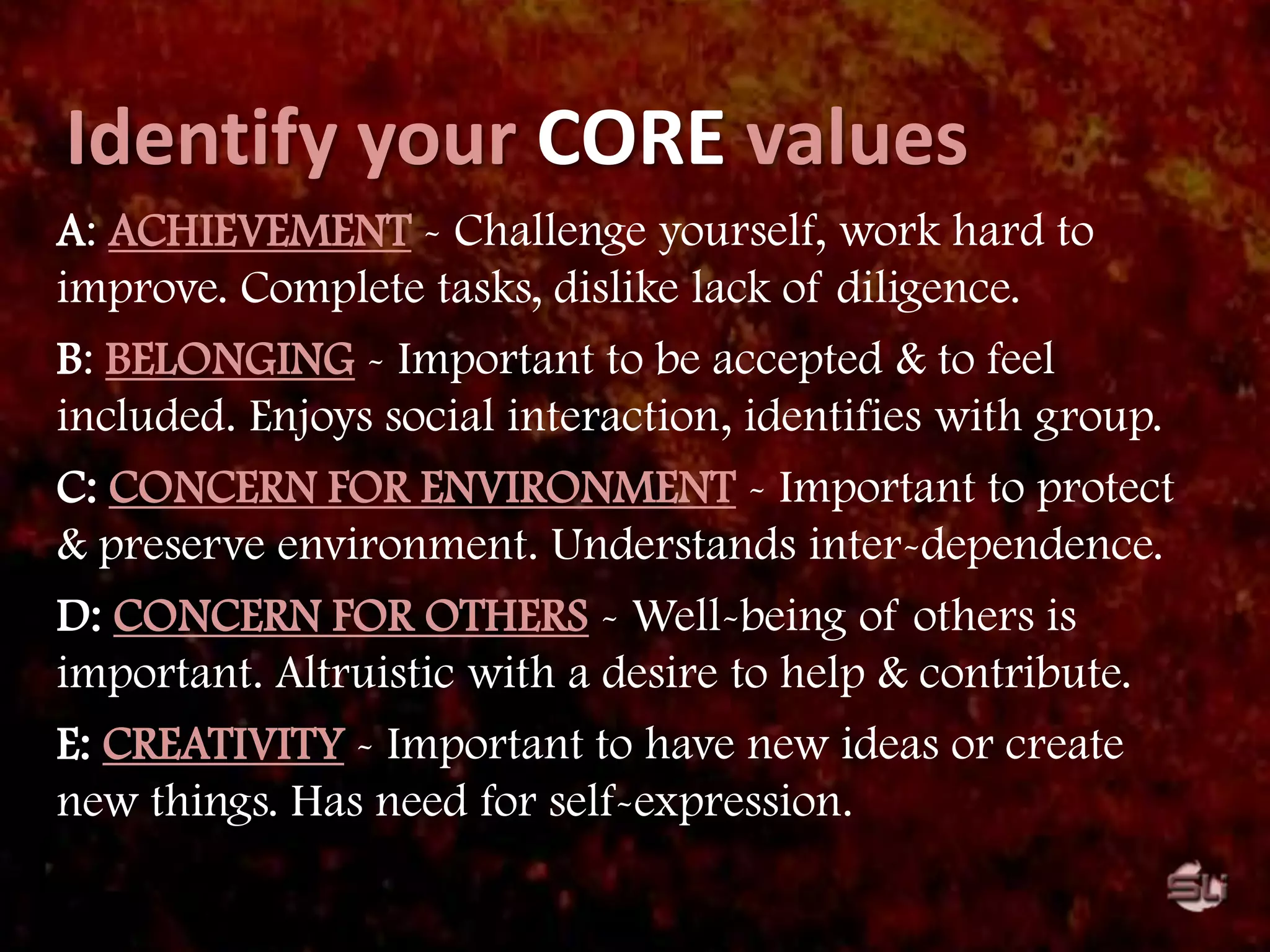 Identify your CORE values

A: ACHIEVEMENT - Challenge yourself, work hard to improve. Complete tasks, dislike lack of diligence.

B: BELONGING - Important to be accepted & to feel included. Enjoys social interaction, identifies with group.

C: CONCERN FOR ENVIRONMENT - Important to protect & preserve environment. Understands inter-dependence.

D: CONCERN FOR OTHERS - Well-being of others is important. Altruistic with a desire to help & contribute.

E: CREATIVITY - Important to have new ideas or create new things. Has need for self-expression.

SLi